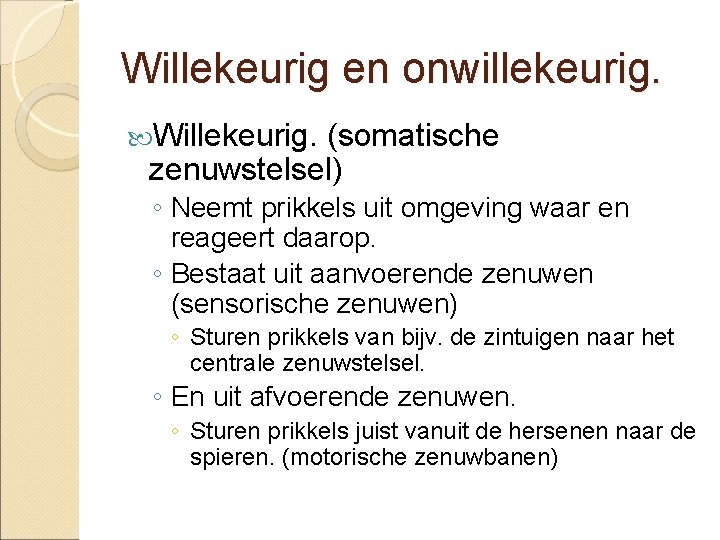 Willekeurig en onwillekeurig.

Willekeurig. (somatische zenuwstelsel)

◦ Neemt prikkels uit omgeving waar en reageert daarop.
◦ Bestaat uit aanvoerende zenuwen (sensorische zenuwen)
  ◦ Sturen prikkels van bijv. de zintuigen naar het centrale zenuwstelsel.
◦ En uit afvoerende zenuwen.
  ◦ Sturen prikkels juist vanuit de hersenen naar de spieren. (motorische zenuwbanen)